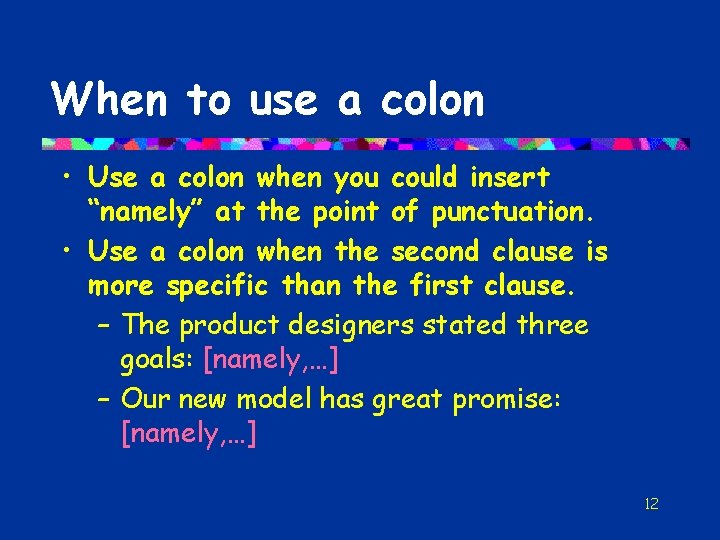 When to use a colon

• Use a colon when you could insert "namely" at the point of punctuation.

• Use a colon when the second clause is more specific than the first clause.

– The product designers stated three goals: [namely,...]

– Our new model has great promise: [namely,...]

12